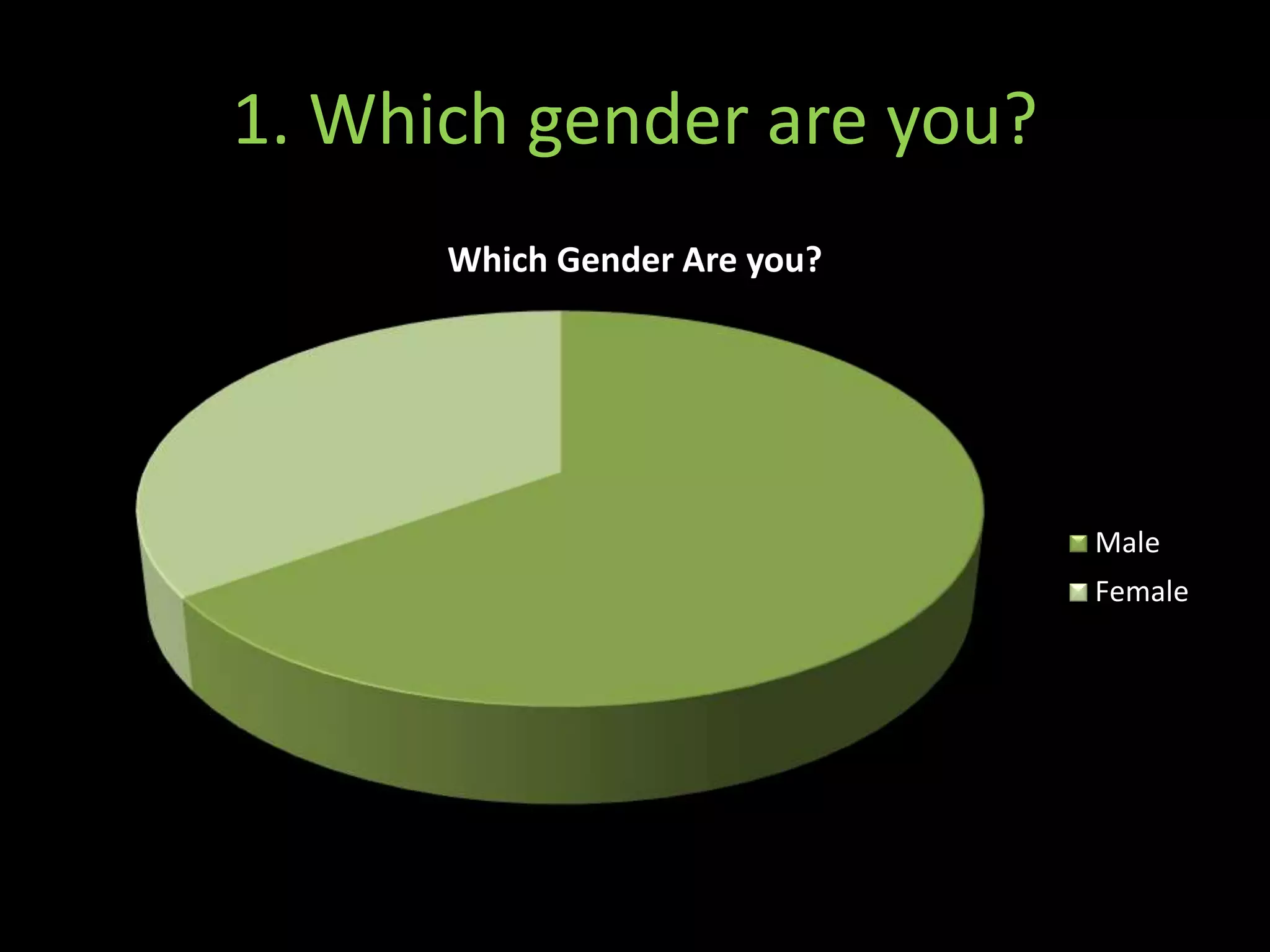 1. Which gender are you?

Which Gender Are you?

Male
Female